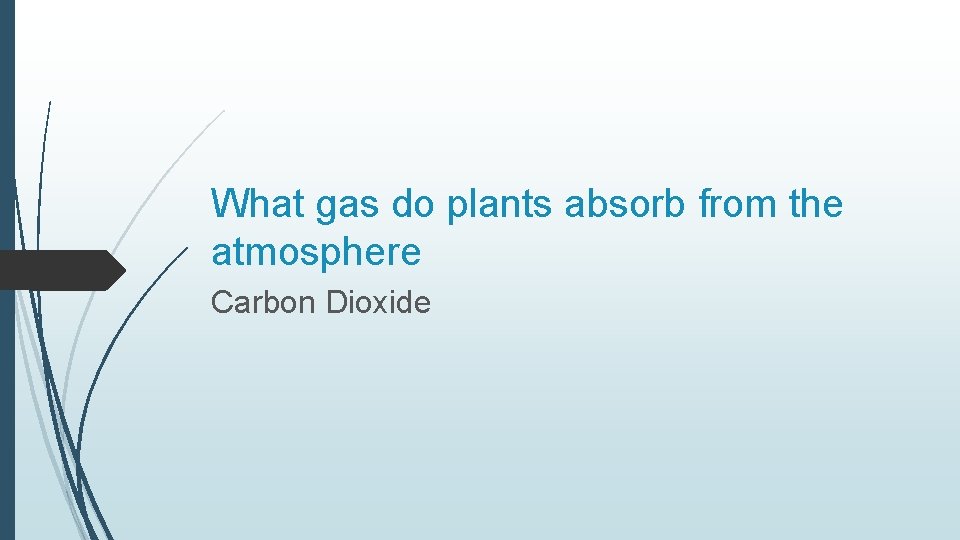 What gas do plants absorb from the atmosphere

Carbon Dioxide